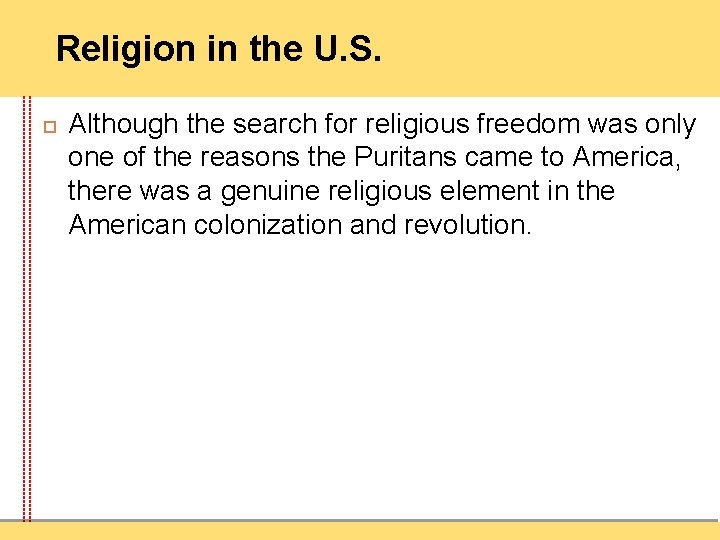 Religion in the U.S.

Although the search for religious freedom was only one of the reasons the Puritans came to America, there was a genuine religious element in the American colonization and revolution.